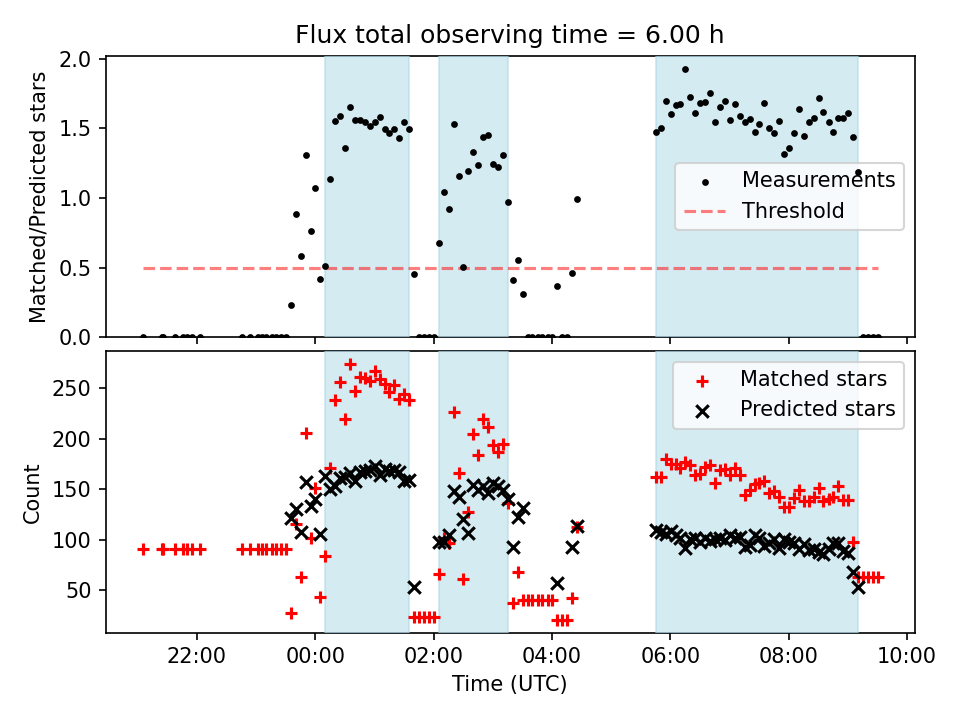 Flux total observing time = 6.00 h

Matched/Predicted stars

2.0
1.5
1.0
0.5
0.0

Measurements
Threshold

Count

250
200
150
100
50

Matched stars
Predicted stars

22:00
00:00
02:00
04:00
06:00
08:00
10:00

Time (UTC)